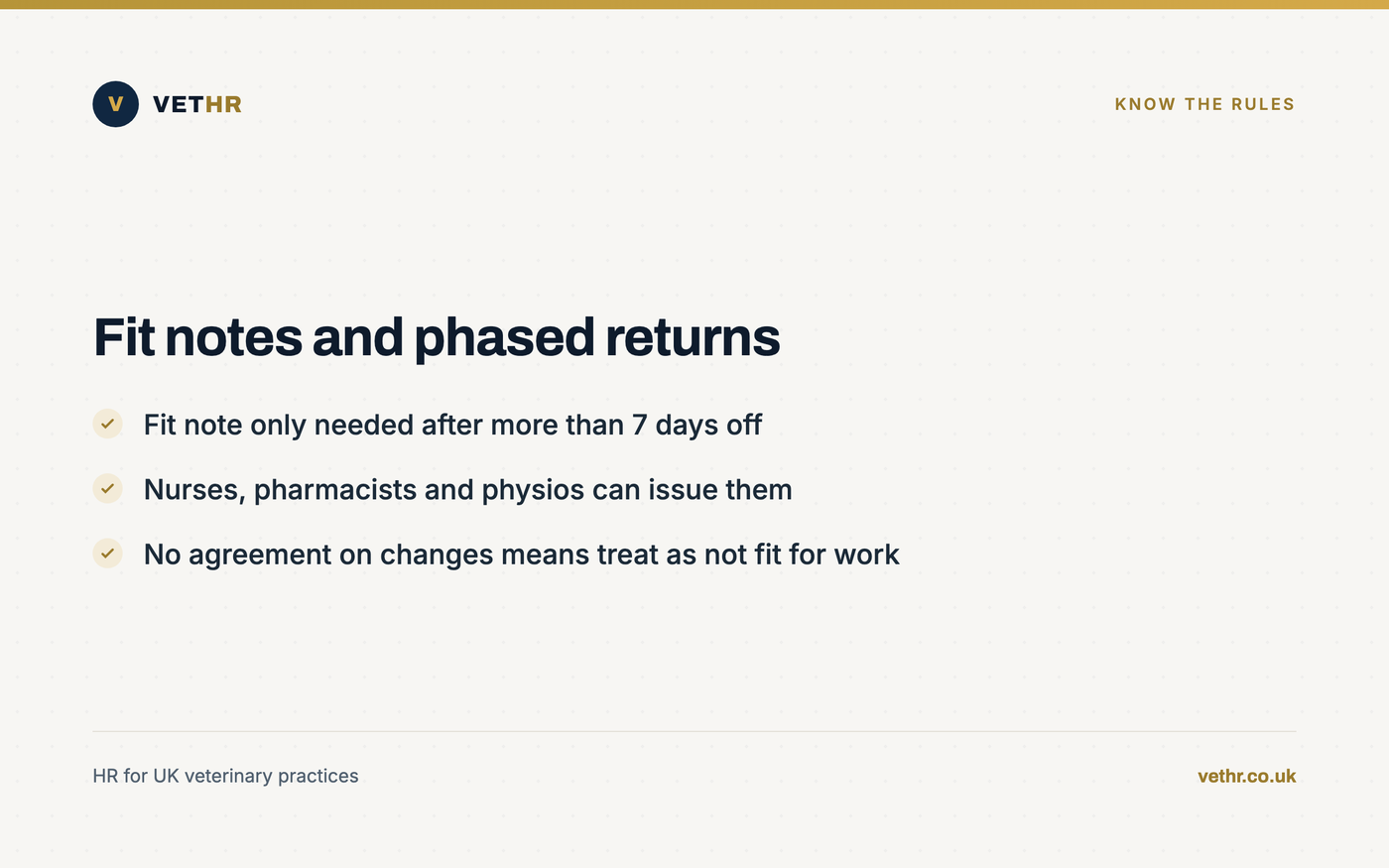 V VETHR

KNOW THE RULES

Fit notes and phased returns

Fit note only needed after more than 7 days off

Nurses, pharmacists and physios can issue them

No agreement on changes means treat as not fit for work

HR for UK veterinary practices

vethr.co.uk